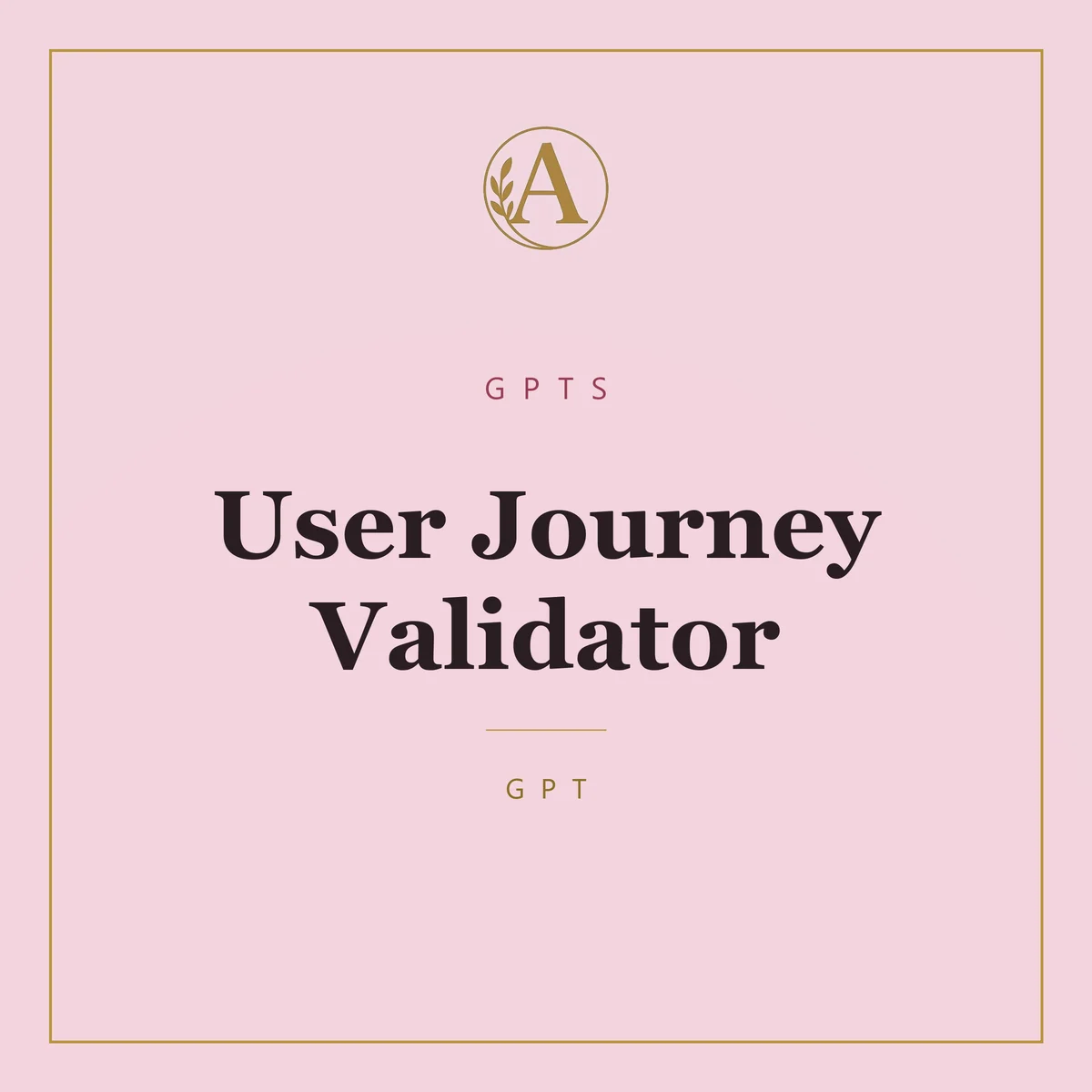 A

GPTS

User Journey Validator

GPT